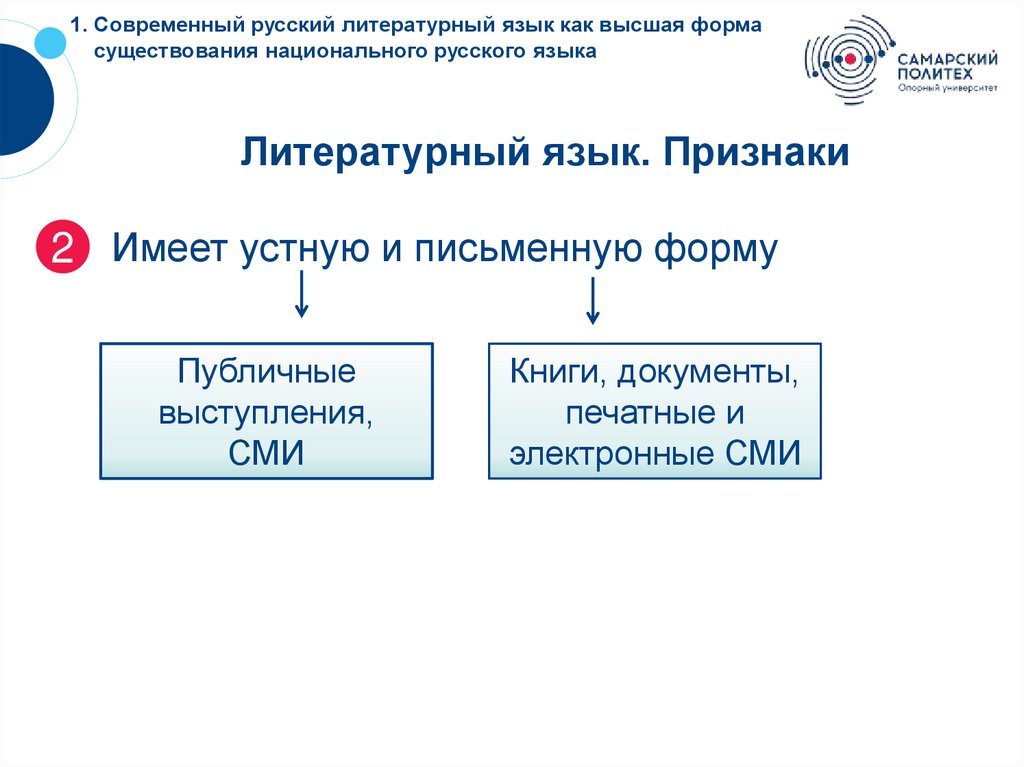 1. Современный русский литературный язык как высшая форма существования национального русского языка

САМАРСКИЙ ПОЛИТЕХ
Опорный университет

Литературный язык. Признаки

2 Имеет устную и письменную форму

Публичные выступления, СМИ

Книги, документы, печатные и электронные СМИ